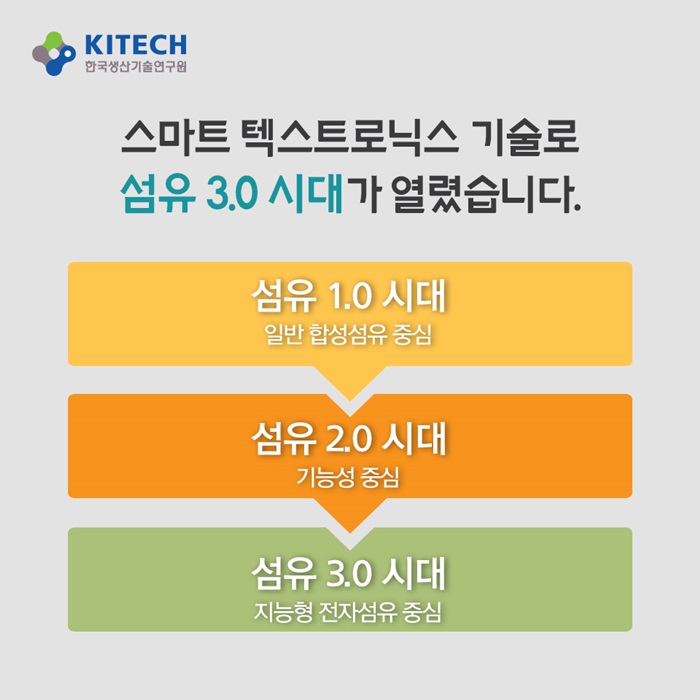 KITECH
한국생산기술연구원

스마트 텍스트로닉스 기술로
섬유 3.0 시대가 열렸습니다.

섬유 1.0 시대
일반 합성섬유 중심

섬유 2.0 시대
기능성 중심

섬유 3.0 시대
지능형 전자섬유 중심